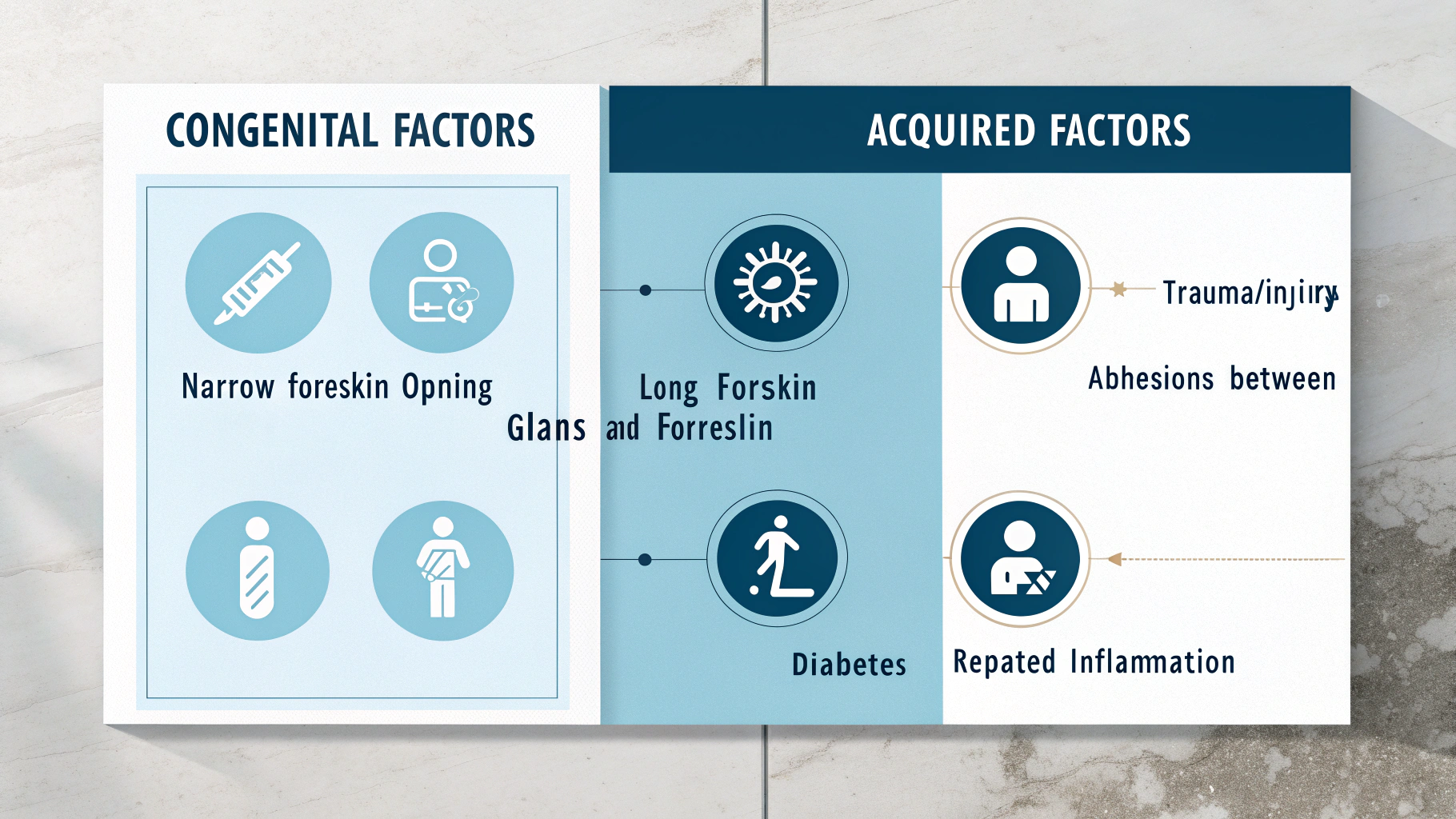 CONGENITAL FACTORS

ACQUIRED FACTORS

Narrow foreskin Opning

Long Forskin

Glans and Forreslin

Trauma/injiry

Abhesions between

Diabetes

Repated Inflammation